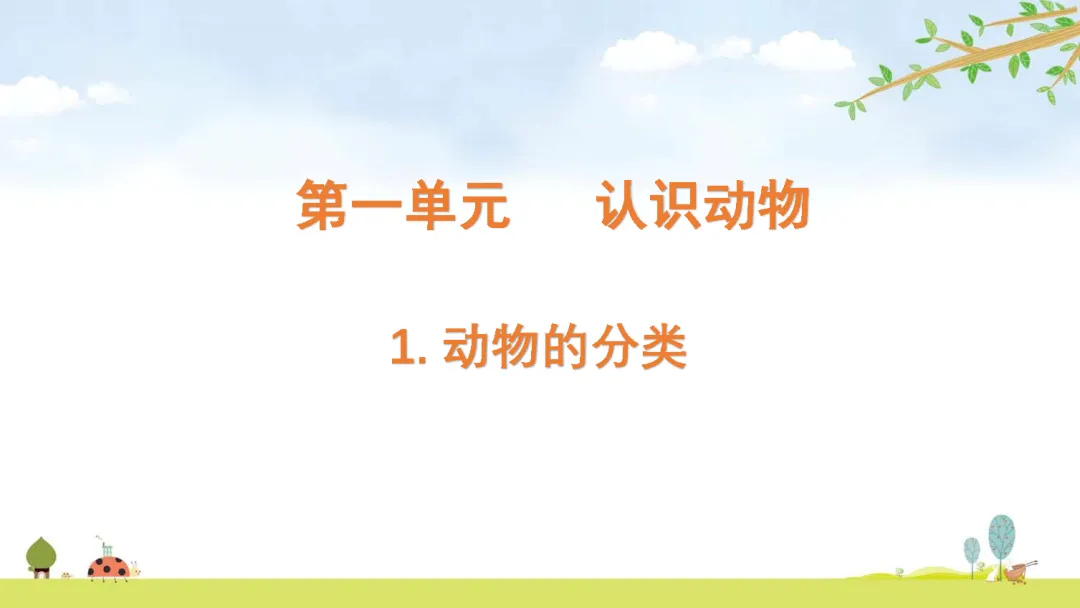 第一单元　认识动物

1. 动物的分类